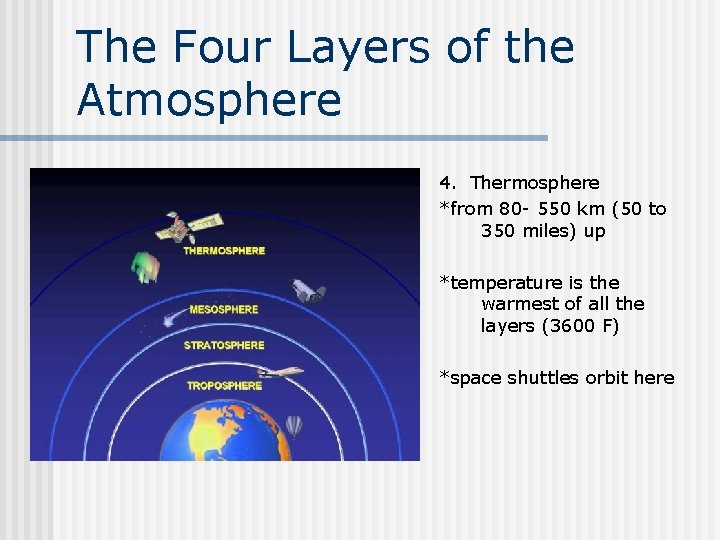 The Four Layers of the Atmosphere

THERMOSPHERE

MESOSPHERE

STRATOSPHERE

TROPOSPHERE

4. Thermosphere

*from 80- 550 km (50 to 350 miles) up

*temperature is the warmest of all the layers (3600 F)

*space shuttles orbit here